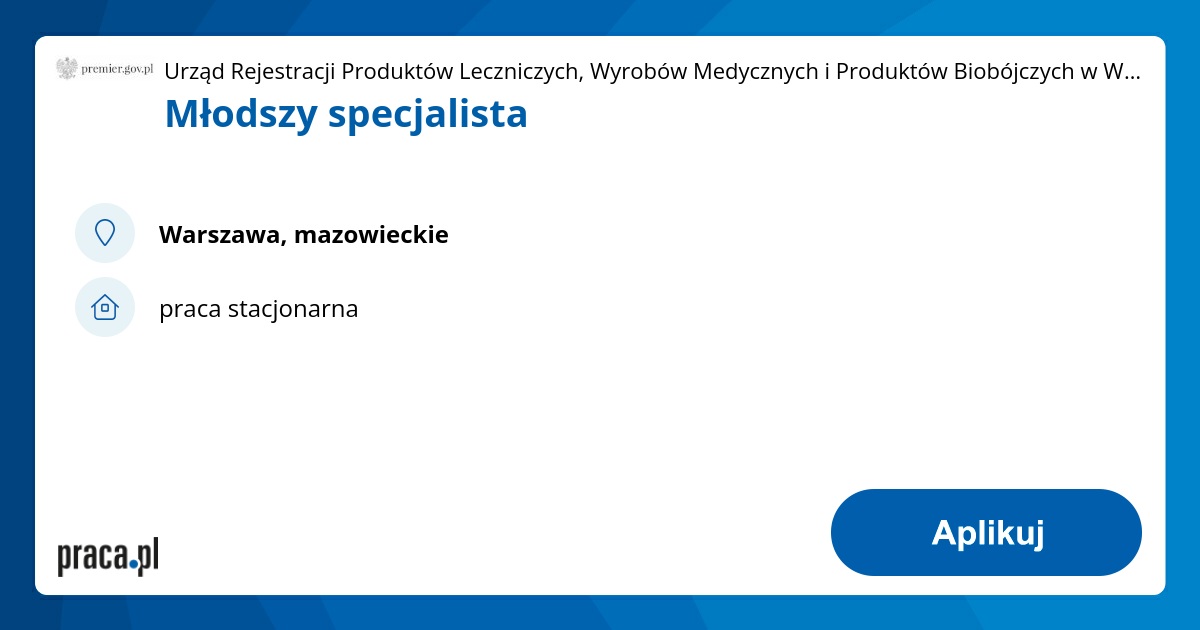 premier.gov.pl

Urząd Rejestracji Produktów Leczniczych, Wyrobów Medycznych i Produktów Biobójczych w W...

Młodszy specjalista

Warszawa, mazowieckie

praca stacjonarna

praca.pl

Aplikuj